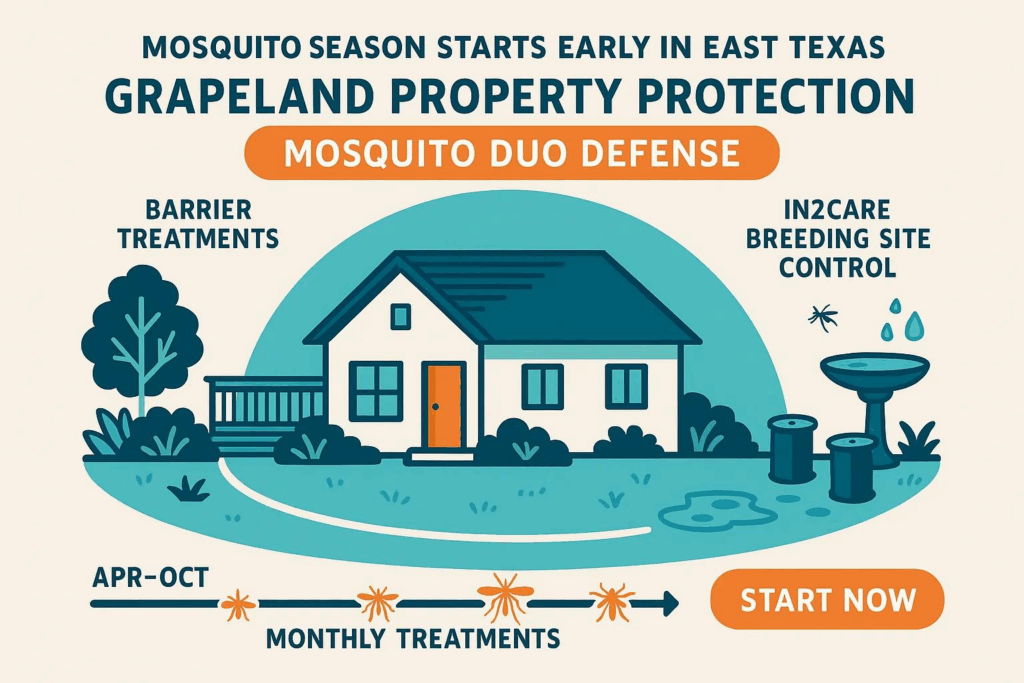 MOSQUITO SEASON STARTS EARLY IN EAST TEXAS
GRAPELAND PROPERTY PROTECTION
MOSQUITO DUO DEFENSE

BARRIER TREATMENTS

IN2CARE BREEDING SITE CONTROL

APR–OCT

MONTHLY TREATMENTS

START NOW